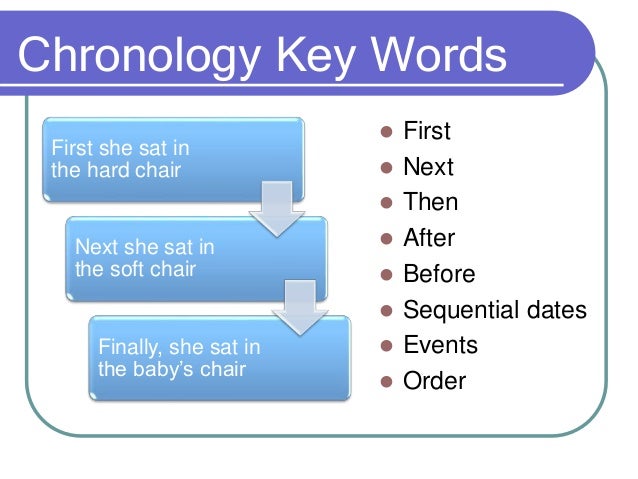 Chronology Key Words

First she sat in the hard chair

Next she sat in the soft chair

Finally, she sat in the baby's chair

- First
- Next
- Then
- After
- Before
- Sequential dates
- Events
- Order